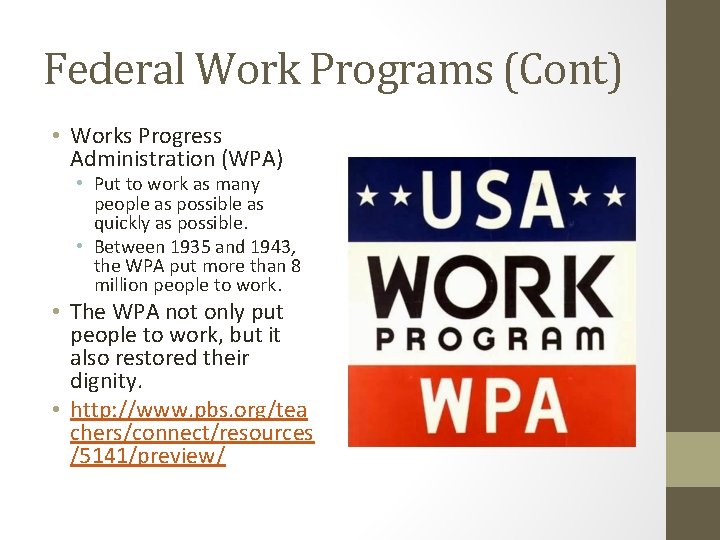 Federal Work Programs (Cont)

• Works Progress Administration (WPA)
  • Put to work as many people as possible as quickly as possible.
  • Between 1935 and 1943, the WPA put more than 8 million people to work.
• The WPA not only put people to work, but it also restored their dignity.
• http://www.pbs.org/teachers/connect/resources/5141/preview/

USA
WORK
PROGRAM
WPA